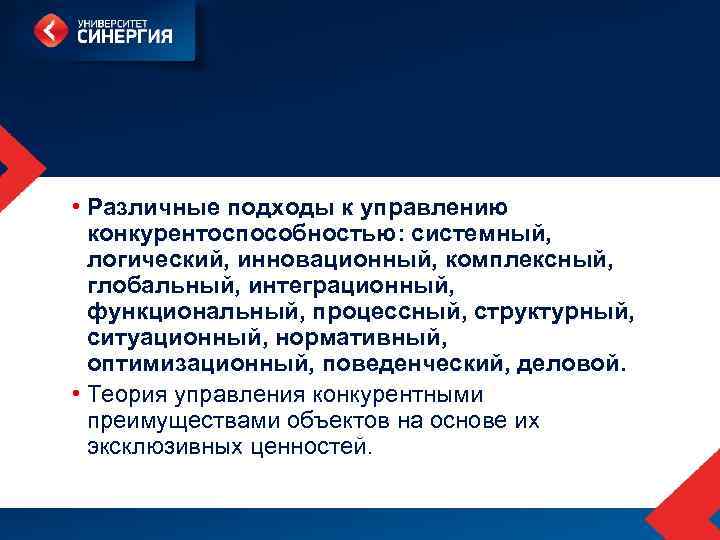 УНИВЕРСИТЕТ СИНЕРГИЯ

• Различные подходы к управлению конкурентоспособностью: системный, логический, инновационный, комплексный, глобальный, интеграционный, функциональный, процессный, структурный, ситуационный, нормативный, оптимизационный, поведенческий, деловой.

• Теория управления конкурентными преимуществами объектов на основе их эксклюзивных ценностей.